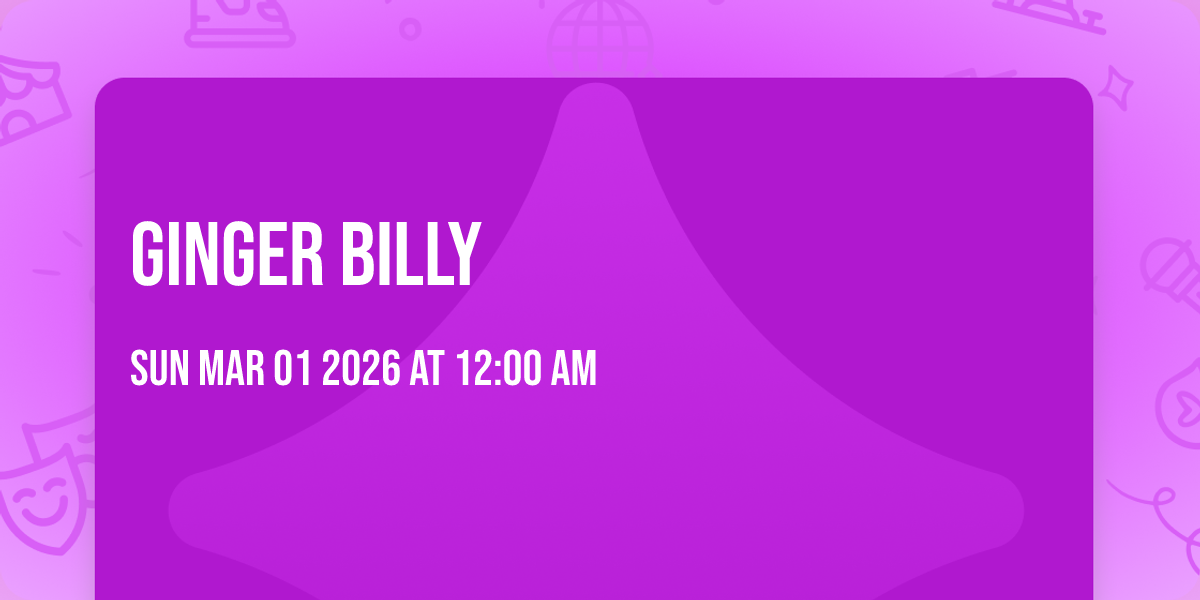 GINGER BILLY

SUN MAR 01 2026 AT 12:00 AM